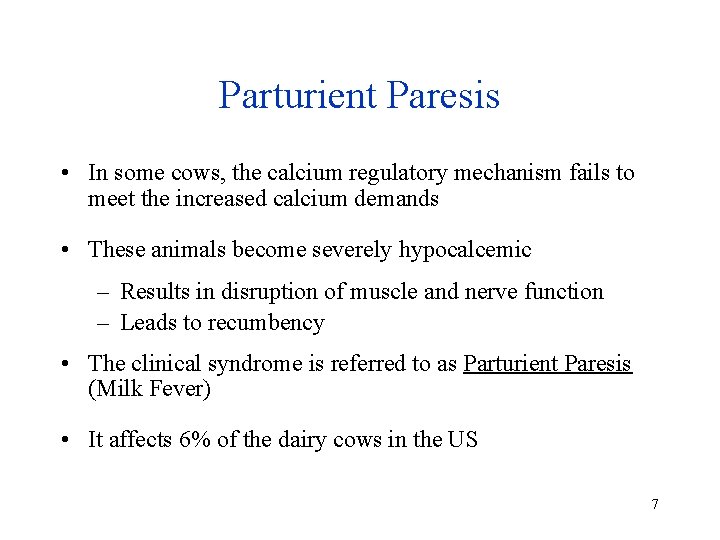 Parturient Paresis

• In some cows, the calcium regulatory mechanism fails to meet the increased calcium demands

• These animals become severely hypocalcemic
– Results in disruption of muscle and nerve function
– Leads to recumbency

• The clinical syndrome is referred to as Parturient Paresis (Milk Fever)

• It affects 6% of the dairy cows in the US

7